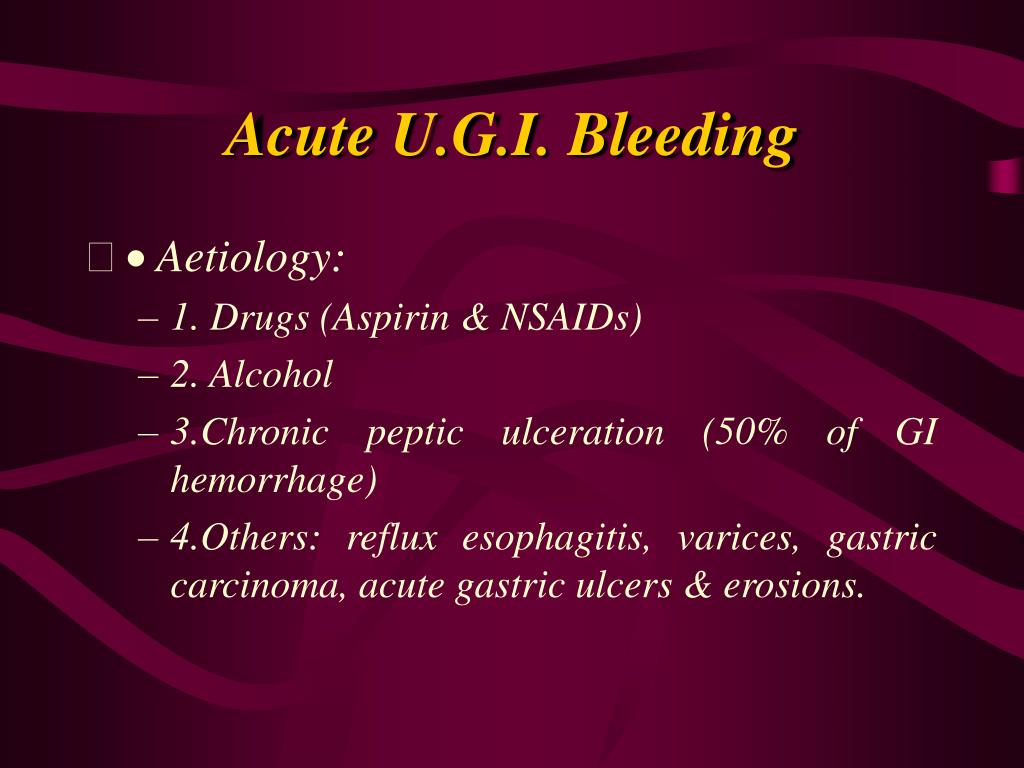 Acute U.G.I. Bleeding

 • Aetiology:

– 1. Drugs (Aspirin & NSAIDs)

– 2. Alcohol

– 3.Chronic peptic ulceration (50% of GI hemorrhage)

– 4.Others: reflux esophagitis, varices, gastric carcinoma, acute gastric ulcers & erosions.